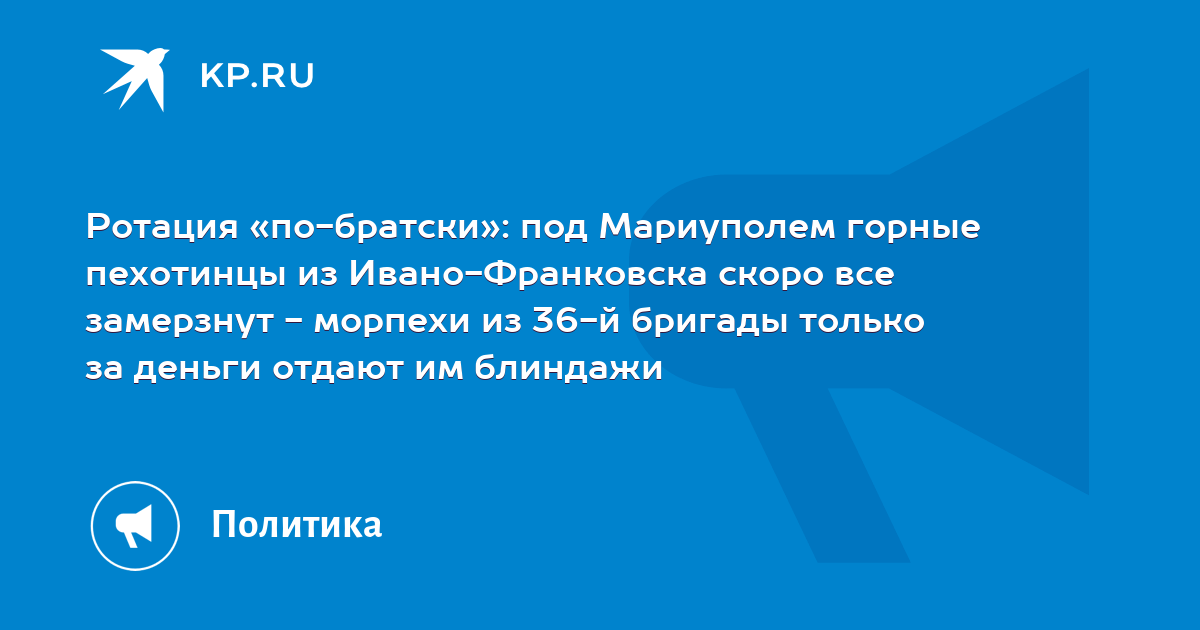 KP.RU

Ротация «по-братски»: под Мариуполем горные пехотинцы из Ивано-Франковска скоро все замерзнут - морпехи из 36-й бригады только за деньги отдают им блиндажи

Политика